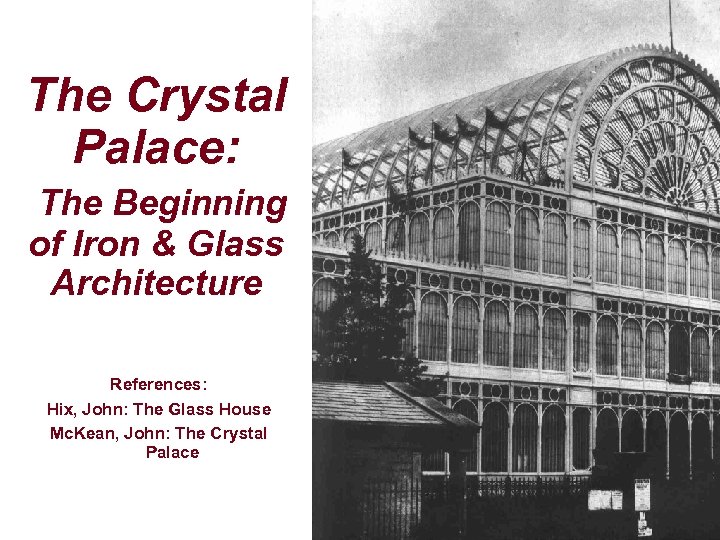 The Crystal Palace:

The Beginning of Iron & Glass Architecture

References:

Hix, John: The Glass House

McKean, John: The Crystal Palace